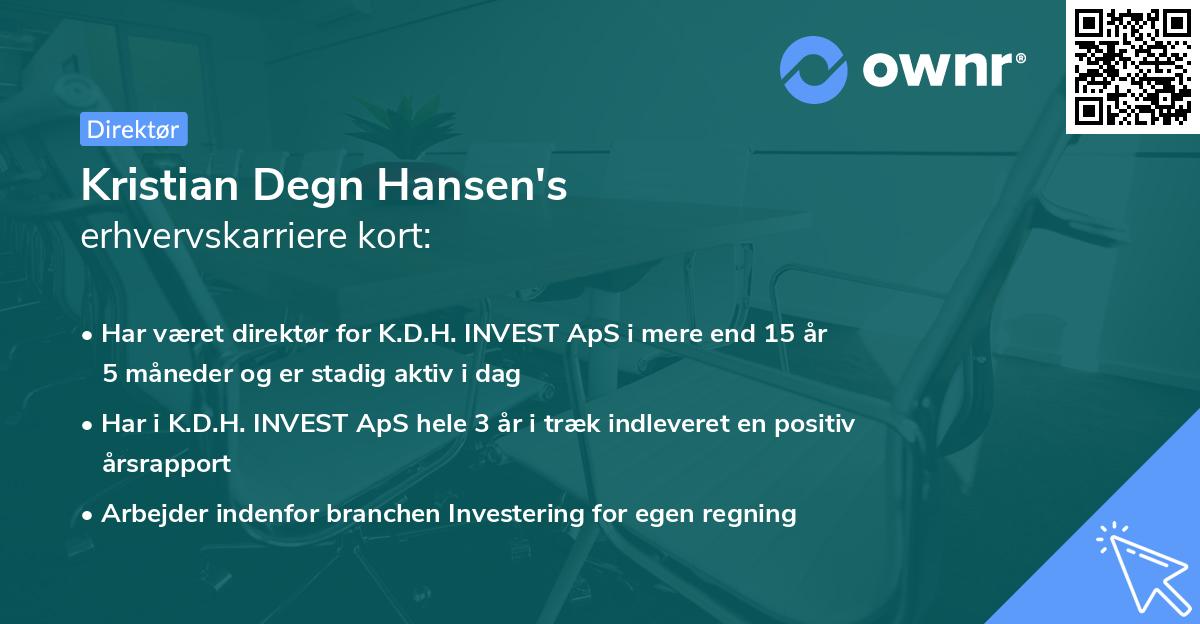 ownr®

Direktør

Kristian Degn Hansen's
erhvervskarriere kort:

• Har været direktør for K.D.H. INVEST ApS i mere end 15 år 5 måneder og er stadig aktiv i dag

• Har i K.D.H. INVEST ApS hele 3 år i træk indleveret en positiv årsrapport

• Arbejder indenfor branchen Investering for egen regning